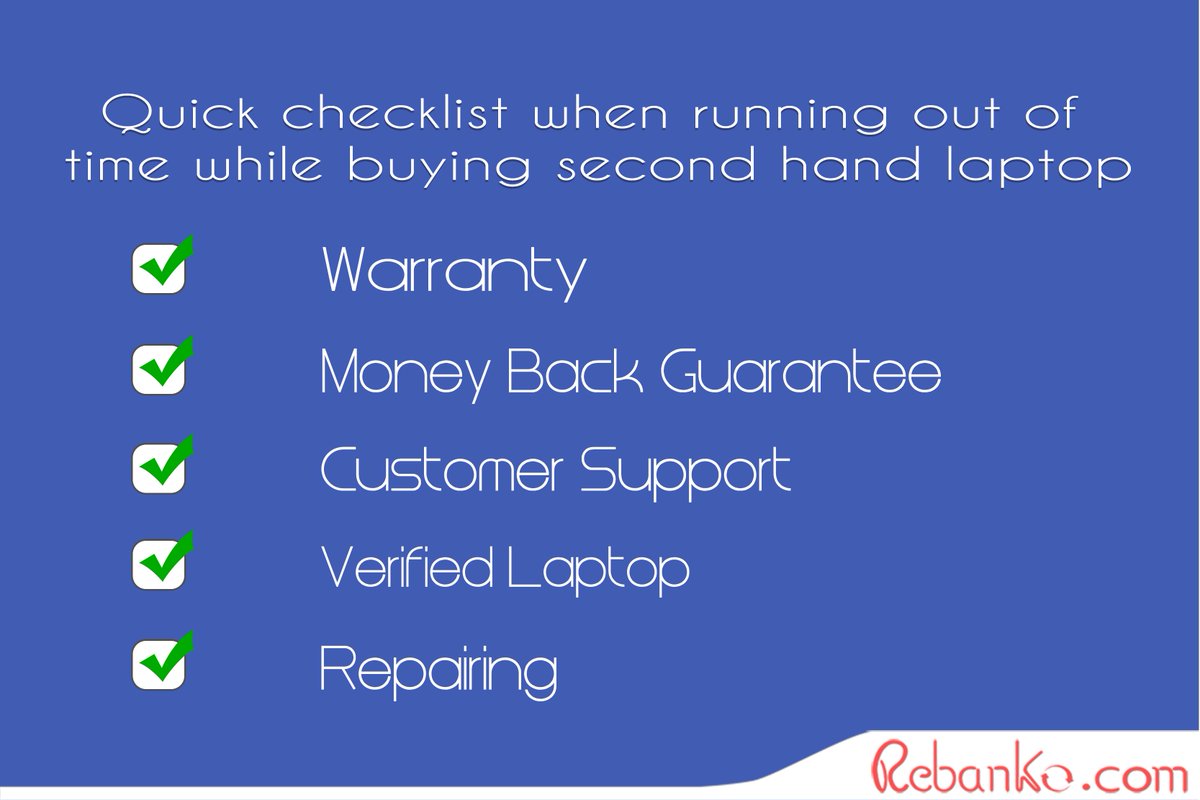 Quick checklist when running out of time while buying second hand laptop

Warranty

Money Back Guarantee

Customer Support

Verified Laptop

Repairing

Rebanko.com